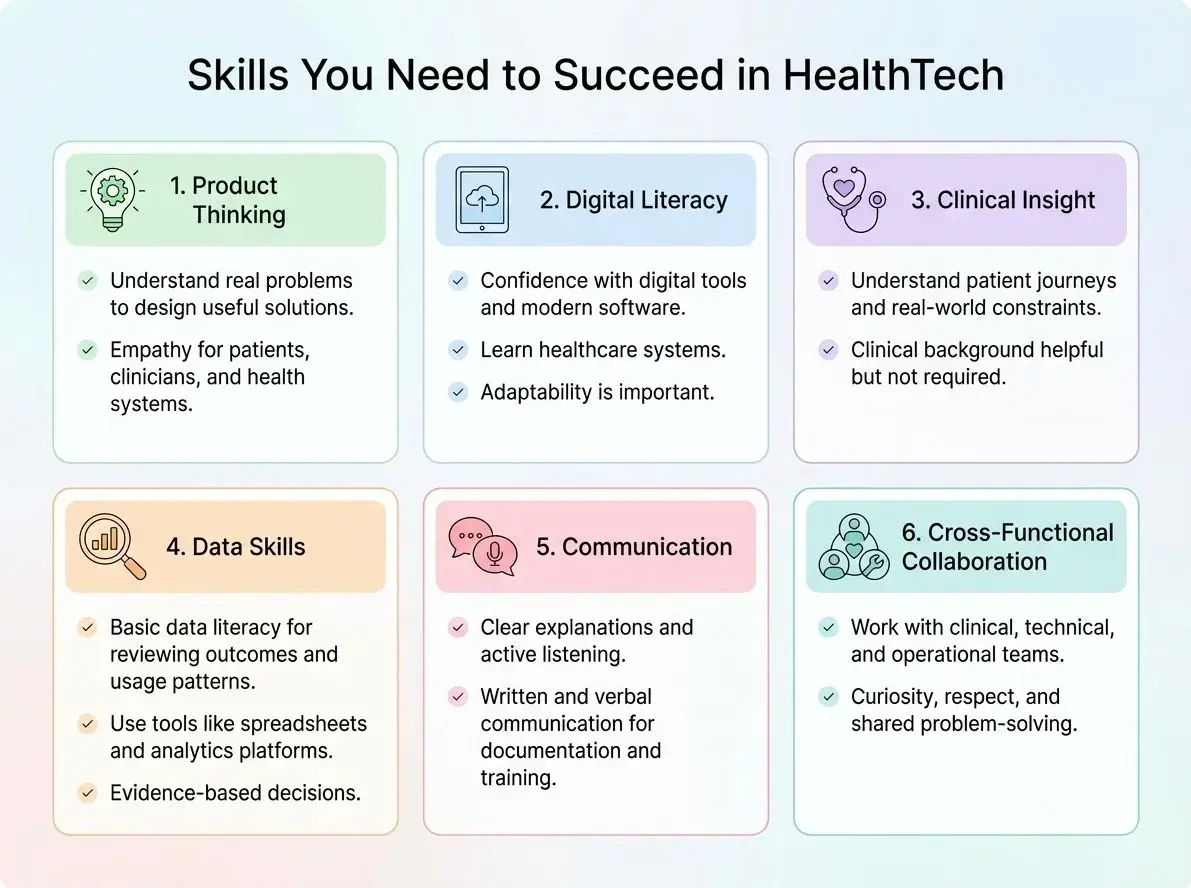 Skills You Need to Succeed in HealthTech

1. Product Thinking

Understand real problems to design useful solutions.

Empathy for patients, clinicians, and health systems.

2. Digital Literacy

Confidence with digital tools and modern software.

Learn healthcare systems.

Adaptability is important.

3. Clinical Insight

Understand patient journeys and real-world constraints.

Clinical background helpful but not required.

4. Data Skills

Basic data literacy for reviewing outcomes and usage patterns.

Use tools like spreadsheets and analytics platforms.

Evidence-based decisions.

5. Communication

Clear explanations and active listening.

Written and verbal communication for documentation and training.

6. Cross-Functional Collaboration

Work with clinical, technical, and operational teams.

Curiosity, respect, and shared problem-solving.